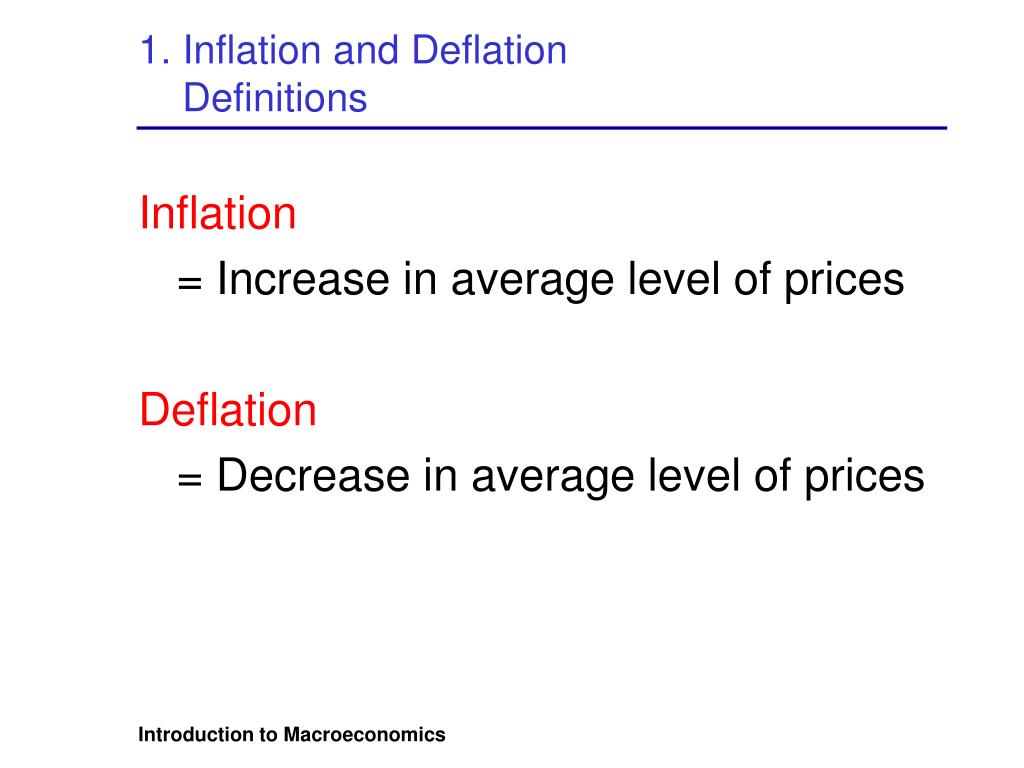 1. Inflation and Deflation
Definitions

Inflation
= Increase in average level of prices

Deflation
= Decrease in average level of prices

Introduction to Macroeconomics